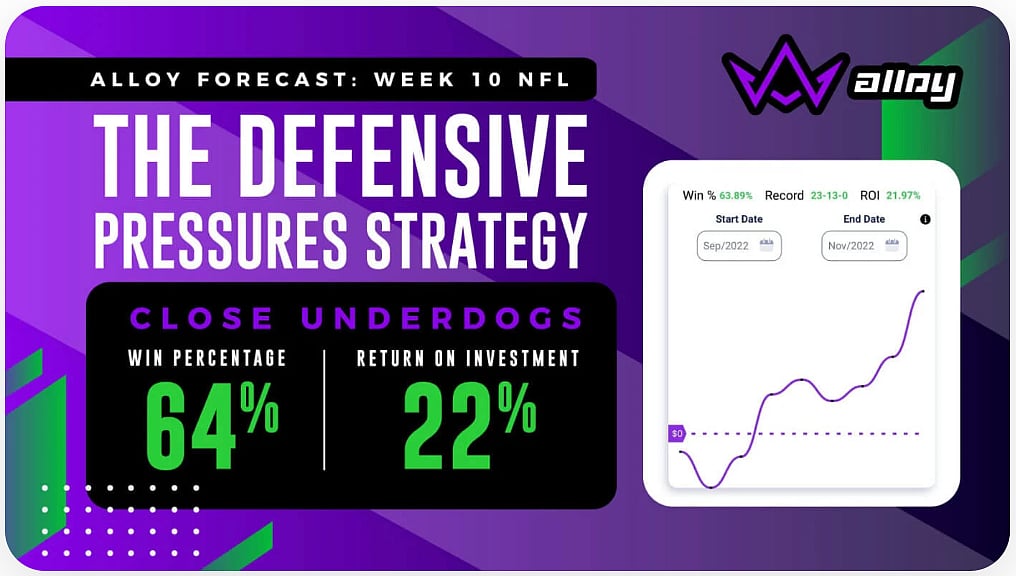 ALLOY FORECAST: WEEK 10 NFL

alloy

THE DEFENSIVE PRESSURES STRATEGY

CLOSE UNDERDOGS

WIN PERCENTAGE
64%

RETURN ON INVESTMENT
22%

Win % 63.89% Record 23-13-0 ROI 21.97%

Start Date
Sep/2022

End Date
Nov/2022

$0